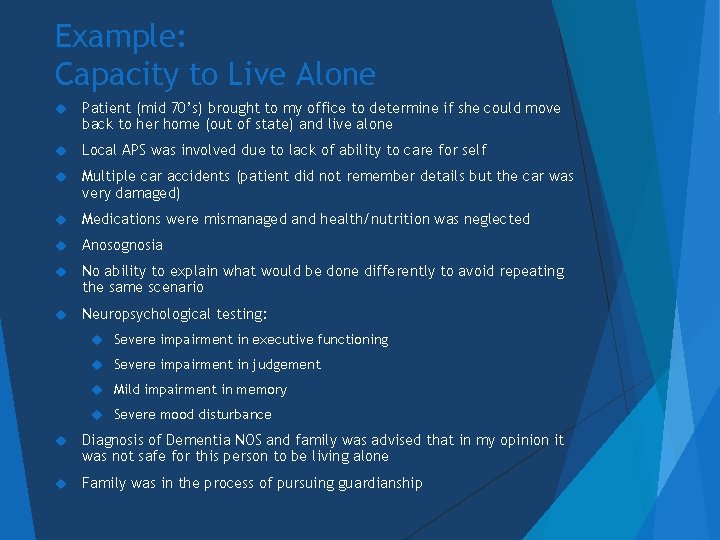 Example:
Capacity to Live Alone

Patient (mid 70's) brought to my office to determine if she could move back to her home (out of state) and live alone

Local APS was involved due to lack of ability to care for self

Multiple car accidents (patient did not remember details but the car was very damaged)

Medications were mismanaged and health/nutrition was neglected

Anosognosia

No ability to explain what would be done differently to avoid repeating the same scenario

Neuropsychological testing:

Severe impairment in executive functioning

Severe impairment in judgement

Mild impairment in memory

Severe mood disturbance

Diagnosis of Dementia NOS and family was advised that in my opinion it was not safe for this person to be living alone

Family was in the process of pursuing guardianship